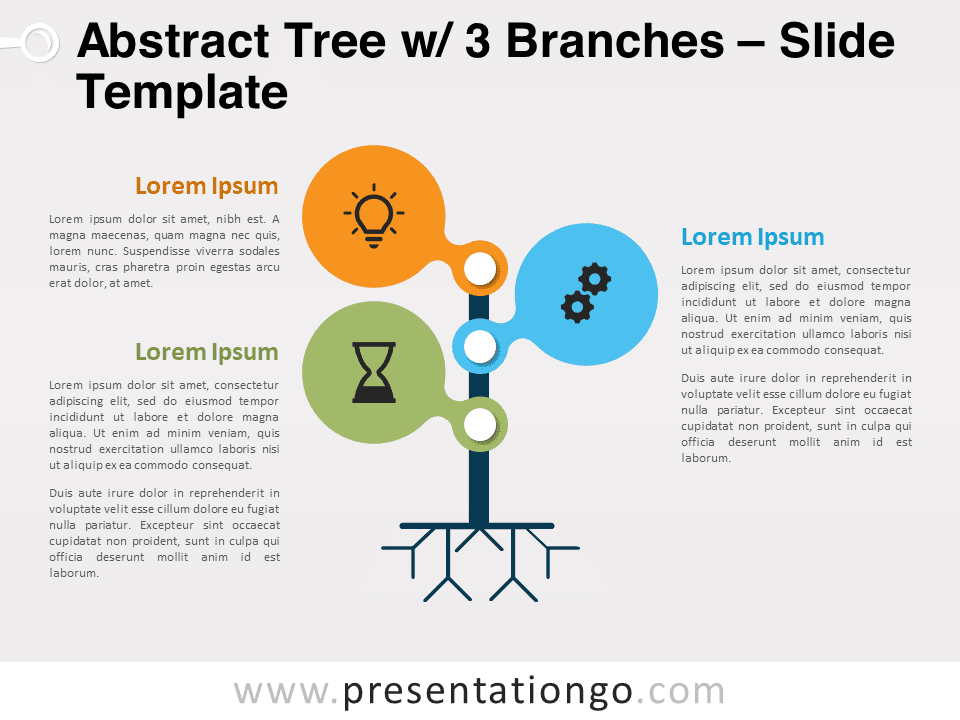 Abstract Tree w/ 3 Branches – Slide Template

Lorem Ipsum

Lorem ipsum dolor sit amet, nibh est. A magna maecenas, quam magna nec quis, lorem nunc. Suspendisse viverra sodales mauris, cras pharetra proin egestas arcu erat dolor, at amet.

Lorem Ipsum

Lorem ipsum dolor sit amet, consectetur adipiscing elit, sed do eiusmod tempor incididunt ut labore et dolore magna aliqua. Ut enim ad minim veniam, quis nostrud exercitation ullamco laboris nisi ut aliquip ex ea commodo consequat.

Duis aute irure dolor in reprehenderit in voluptate velit esse cillum dolore eu fugiat nulla pariatur. Excepteur sint occaecat cupidatat non proident, sunt in culpa qui officia deserunt mollit anim id est laborum.

Lorem Ipsum

Lorem ipsum dolor sit amet, consectetur adipiscing elit, sed do eiusmod tempor incididunt ut labore et dolore magna aliqua. Ut enim ad minim veniam, quis nostrud exercitation ullamco laboris nisi ut aliquip ex ea commodo consequat.

Duis aute irure dolor in reprehenderit in voluptate velit esse cillum dolore eu fugiat nulla pariatur. Excepteur sint occaecat cupidatat non proident, sunt in culpa qui officia deserunt mollit anim id est laborum.

www.presentationgo.com